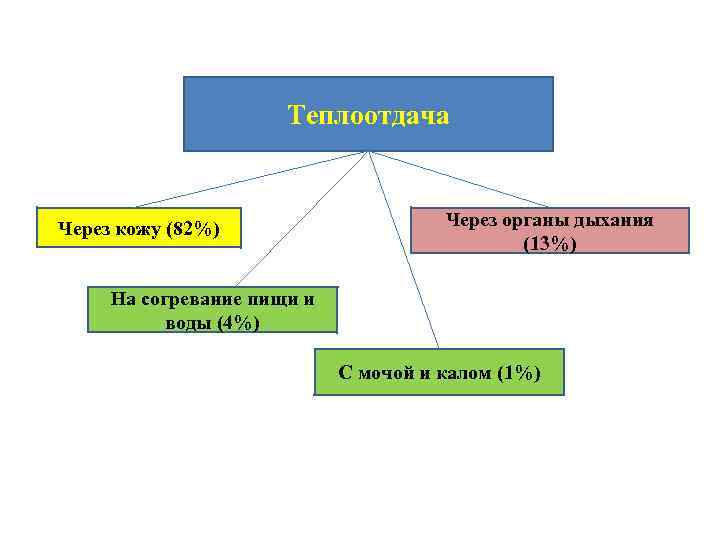 Теплоотдача

Через кожу (82%)

Через органы дыхания (13%)

На согревание пищи и воды (4%)

С мочой и калом (1%)